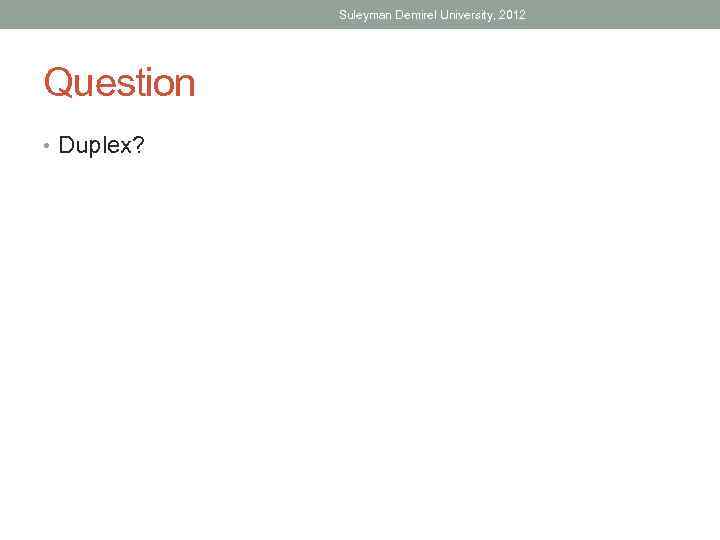 Suleyman Demirel University, 2012

Question

• Duplex?